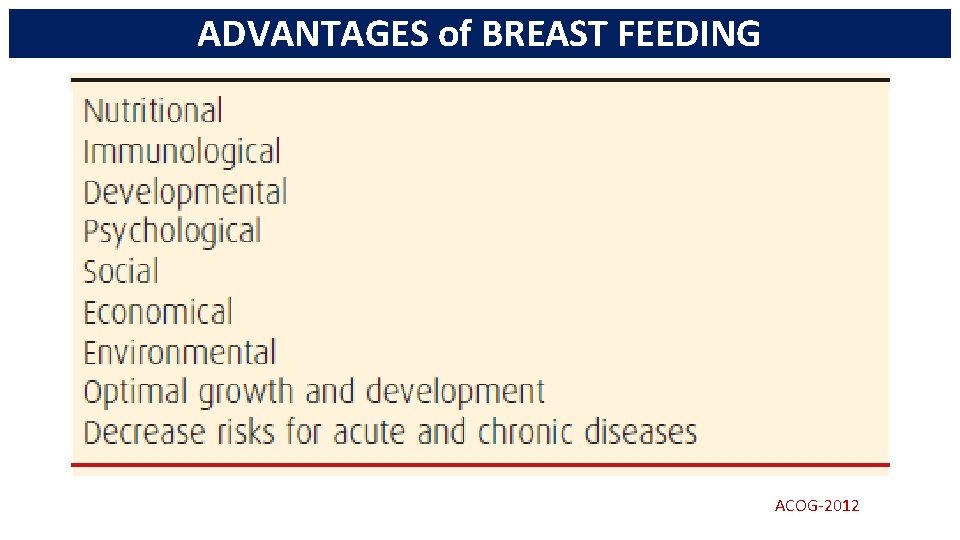 ADVANTAGES of BREAST FEEDING

Nutritional
Immunological
Developmental
Psychological
Social
Economical
Environmental
Optimal growth and development
Decrease risks for acute and chronic diseases

ACOG-2012